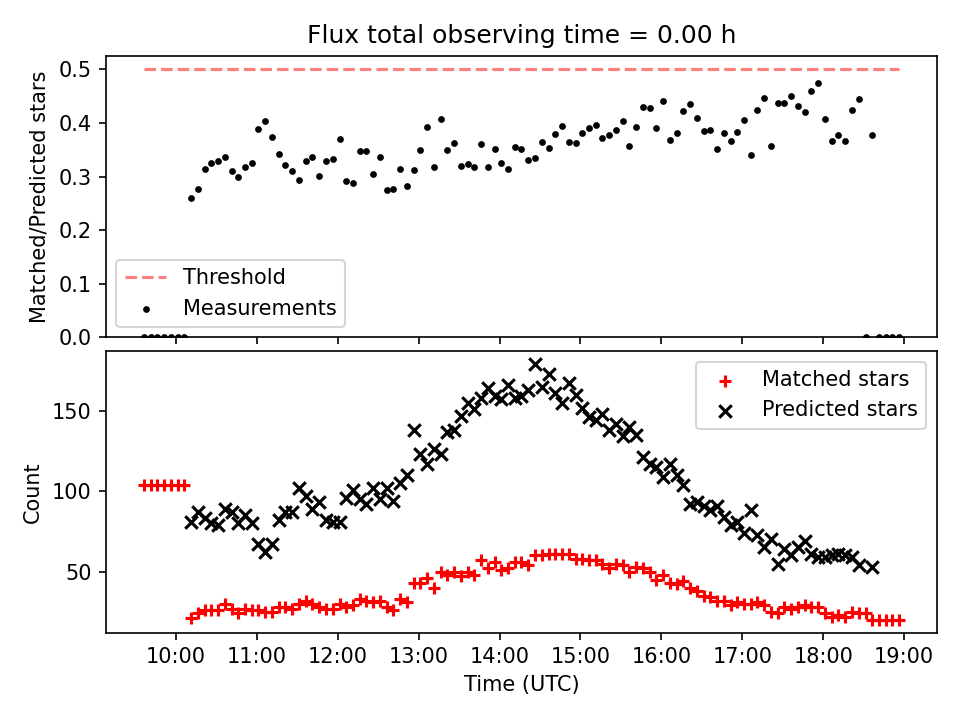 Flux total observing time = 0.00 h

Matched/Predicted stars

0.5
0.4
0.3
0.2
0.1
0.0

Threshold
Measurements

Count

150
100
50

Matched stars
Predicted stars

10:00 11:00 12:00 13:00 14:00 15:00 16:00 17:00 18:00 19:00

Time (UTC)